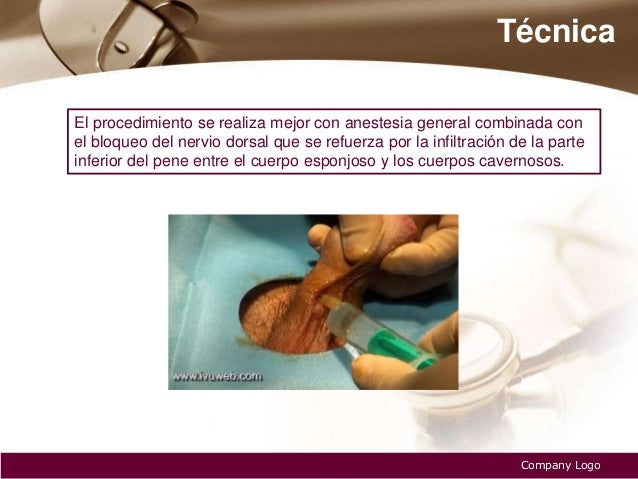 Técnica

El procedimiento se realiza mejor con anestesia general combinada con el bloqueo del nervio dorsal que se refuerza por la infiltración de la parte inferior del pene entre el cuerpo esponjoso y los cuerpos cavernosos.

www.ivuweb.com

Company Logo